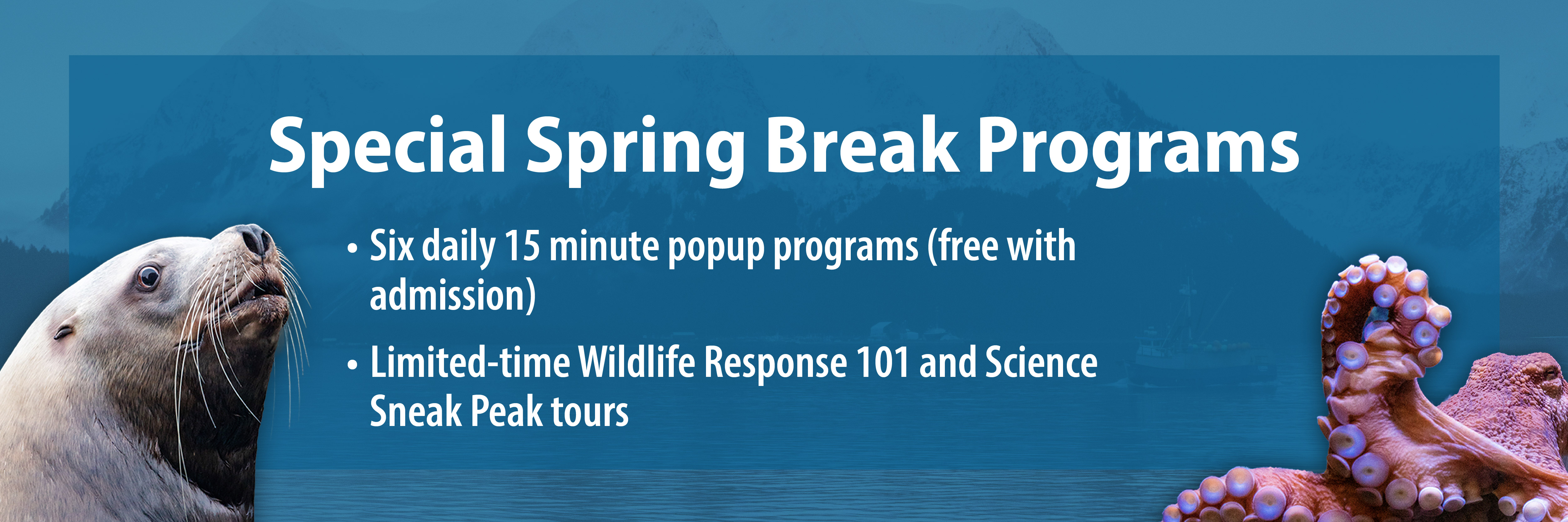 Special Spring Break Programs

• Six daily 15 minute popup programs (free with admission)

• Limited-time Wildlife Response 101 and Science Sneak Peak tours